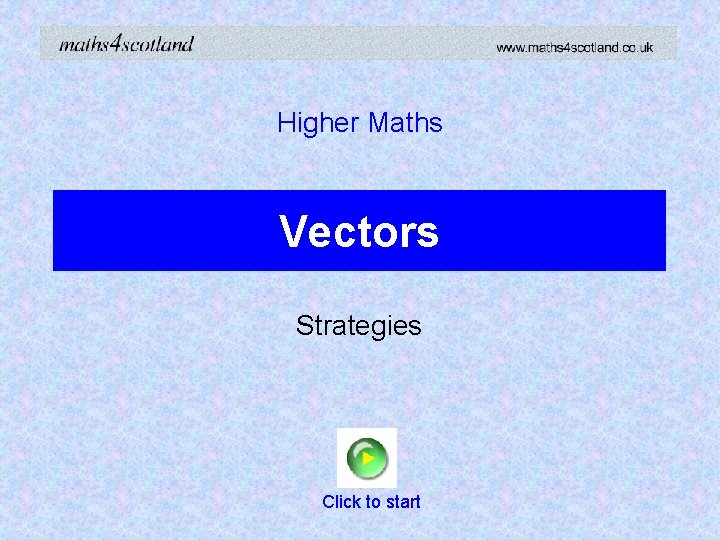 maths4scotland

www.maths4scotland.co.uk

Higher Maths

Vectors

Strategies

Click to start